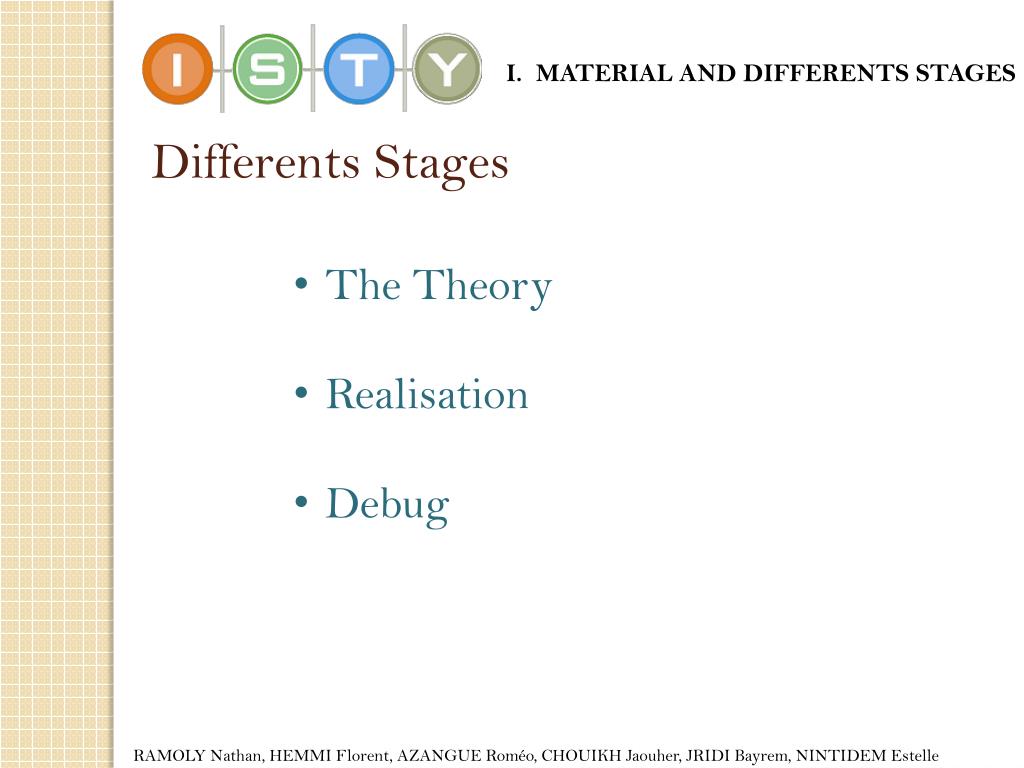 I S T Y

I. MATERIAL AND DIFFERENTS STAGES

Differents Stages

• The Theory

• Realisation

• Debug

RAMOLY Nathan, HEMMI Florent, AZANGUE Roméo, CHOUIKH Jaouher, JRIDI Bayrem, NINTIDEM Estelle